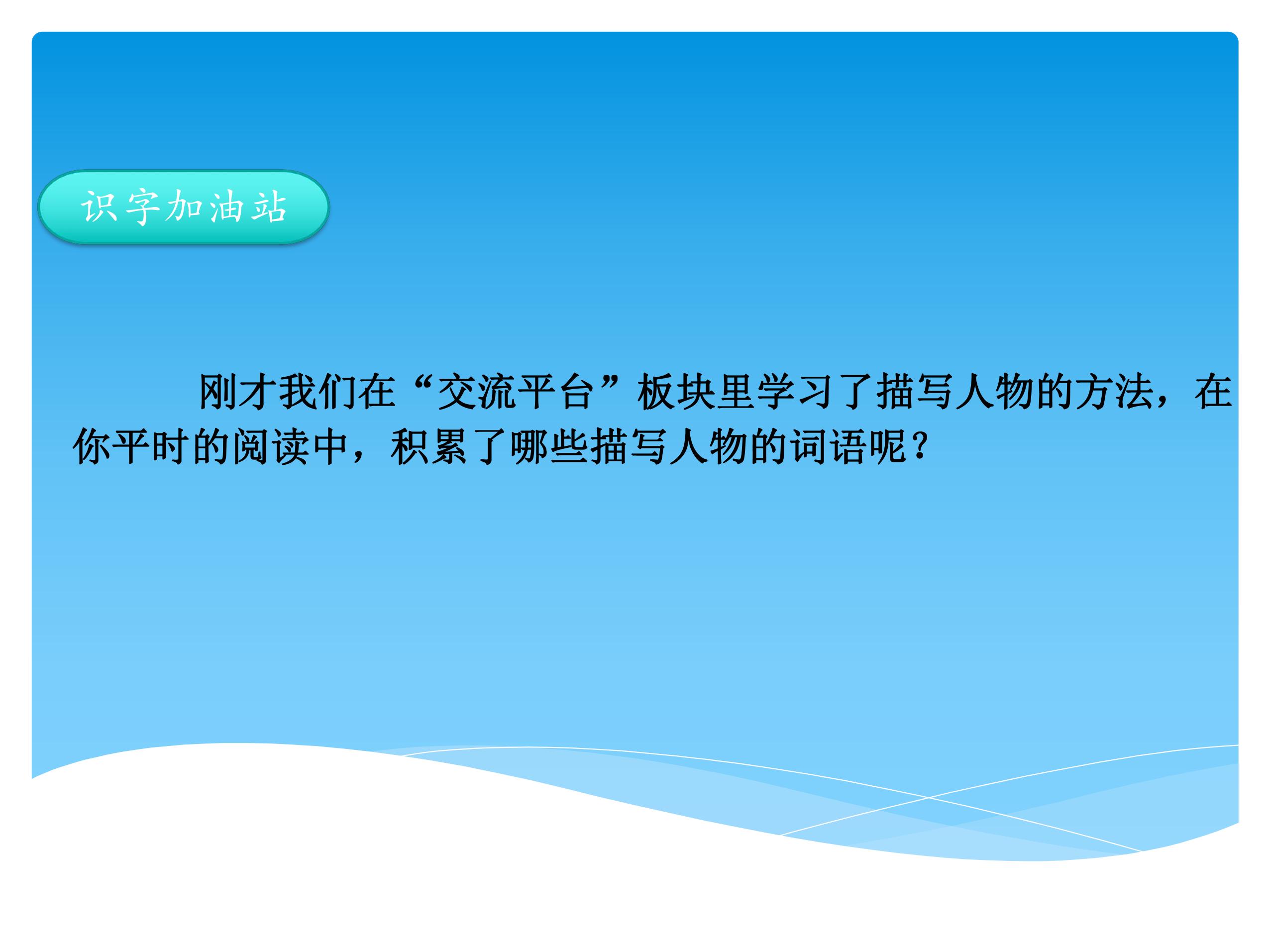 识字加油站

刚才我们在“交流平台”板块里学习了描写人物的方法，在你平时的阅读中，积累了哪些描写人物的词语呢？